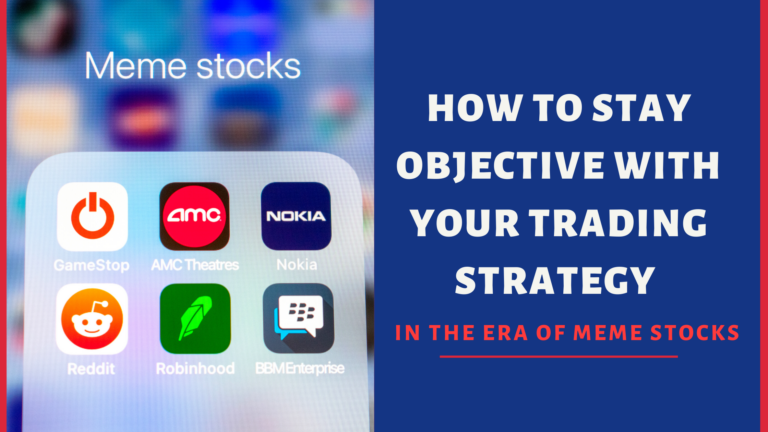 Meme stocks

amc

NOKIA

GameStop

AMC Theatres

Nokia

Reddit

Robinhood

BBMEnterprise

HOW TO STAY OBJECTIVE WITH YOUR TRADING STRATEGY

IN THE ERA OF MEME STOCKS